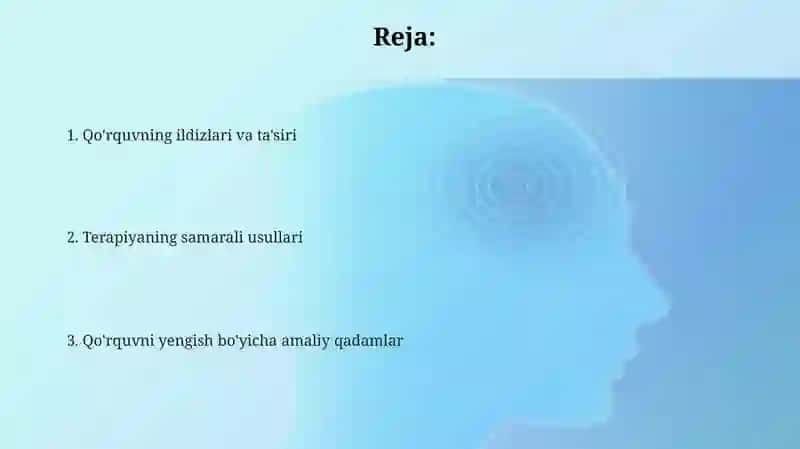 Reja:

1. Qo'rquvning ildizlari va ta'siri

2. Terapiyaning samarali usullari

3. Qo'rquvni yengish bo'yicha amaliy qadamlar